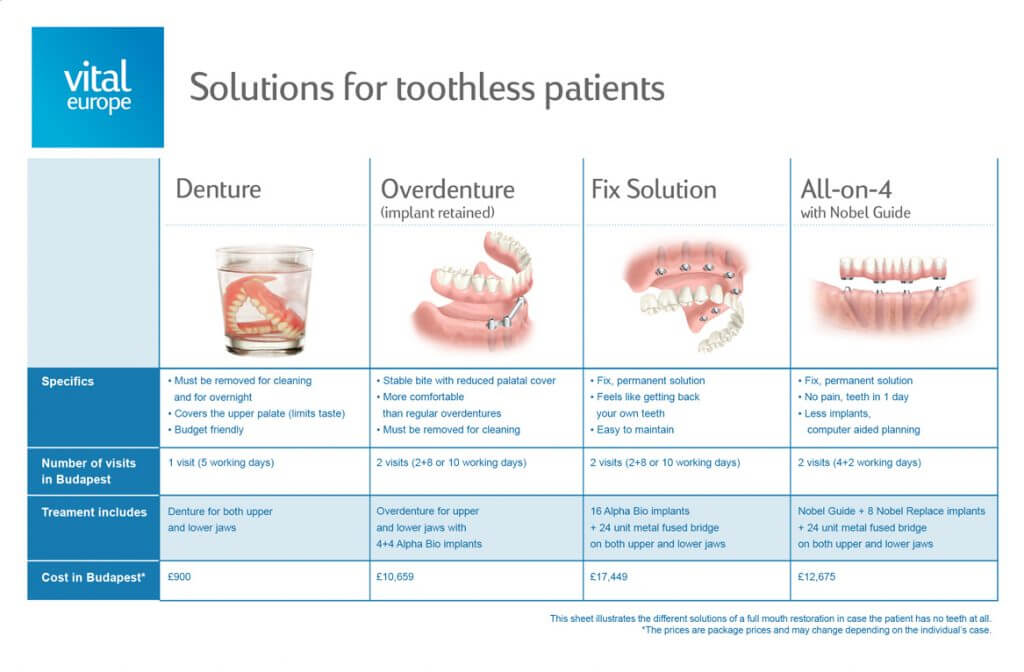 vital europe

Solutions for toothless patients

| | Denture | Overdenture (implant retained) | Fix Solution | All-on-4 with Nobel Guide |
|---|---|---|---|---|
| Specifics | • Must be removed for cleaning and for overnight • Covers the upper palate (limits taste) • Budget friendly | • Stable bite with reduced palatal cover • More comfortable than regular overdentures • Must be removed for cleaning | • Fix, permanent solution • Feels like getting back your own teeth • Easy to maintain | • Fix, permanent solution • No pain, teeth in 1 day • Less implants, computer aided planning |
| Number of visits in Budapest | 1 visit (5 working days) | 2 visits (2+8 or 10 working days) | 2 visits (2+8 or 10 working days) | 2 visits (4+2 working days) |
| Treament includes | Denture for both upper and lower jaws | Overdenture for upper and lower jaws with 4+4 Alpha Bio implants | 16 Alpha Bio implants + 24 unit metal fused bridge on both upper and lower jaws | Nobel Guide + 8 Nobel Replace implants + 24 unit metal fused bridge on both upper and lower jaws |
| Cost in Budapest* | £900 | £10,659 | £17,449 | £12,675 |

This sheet illustrates the different solutions of a full mouth restoration in case the patient has no teeth at all.
*The prices are package prices and may change depending on the individual's case.